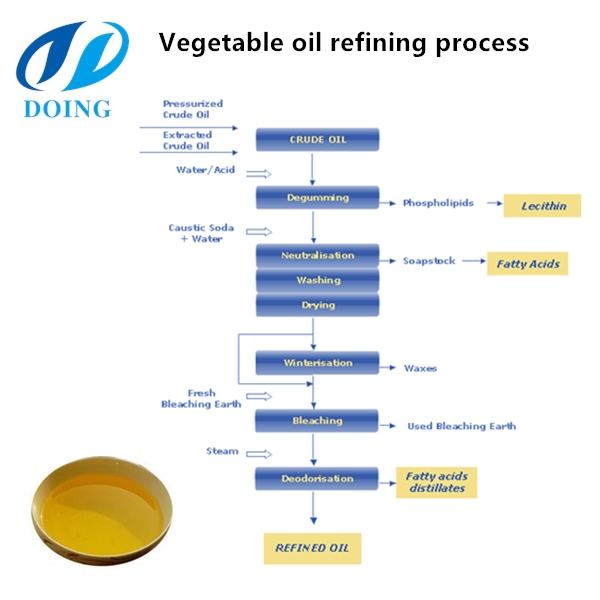 DOING

Vegetable oil refining process

Pressurized Crude Oil

Extracted Crude Oil

CRUDE OIL

Water/Acid

Degumming

Phospholipids

Lecithin

Caustic Soda + Water

Neutralisation

Soapstock

Fatty Acids

Washing

Drying

Winterisation

Waxes

Fresh Bleaching Earth

Bleaching

Used Bleaching Earth

Steam

Deodorisation

Fatty acids distillates

REFINED OIL